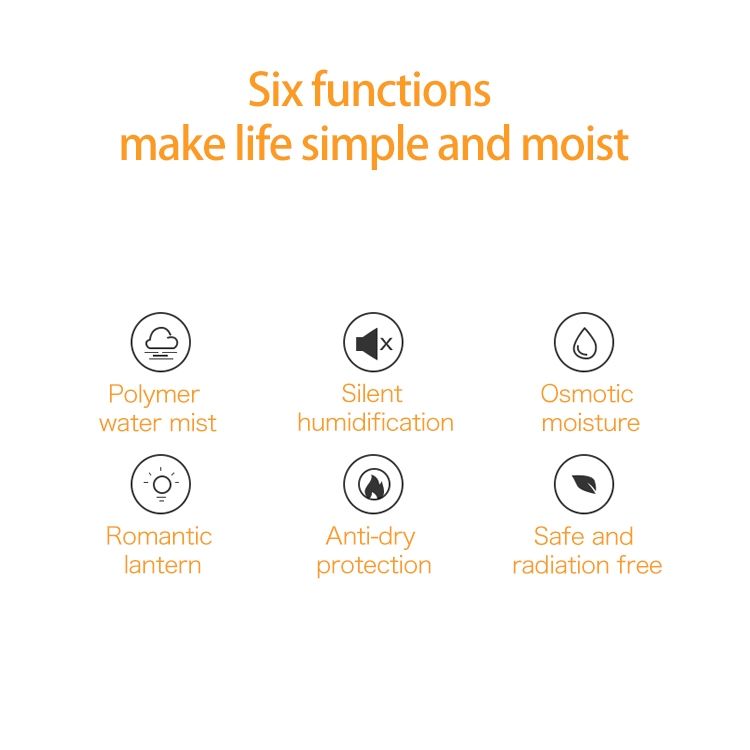 Six functions
make life simple and moist

Polymer water mist

Silent humidification

Osmotic moisture

Romantic lantern

Anti-dry protection

Safe and radiation free